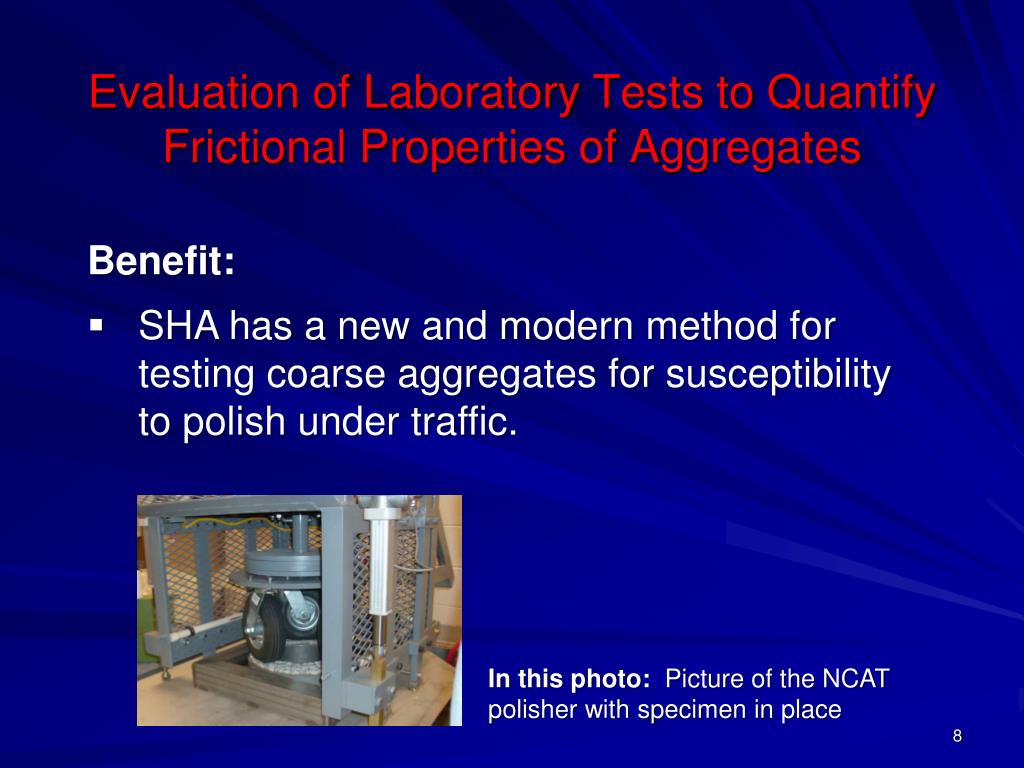 Evaluation of Laboratory Tests to Quantify Frictional Properties of Aggregates

Benefit:

▪ SHA has a new and modern method for testing coarse aggregates for susceptibility to polish under traffic.

In this photo: Picture of the NCAT polisher with specimen in place

8